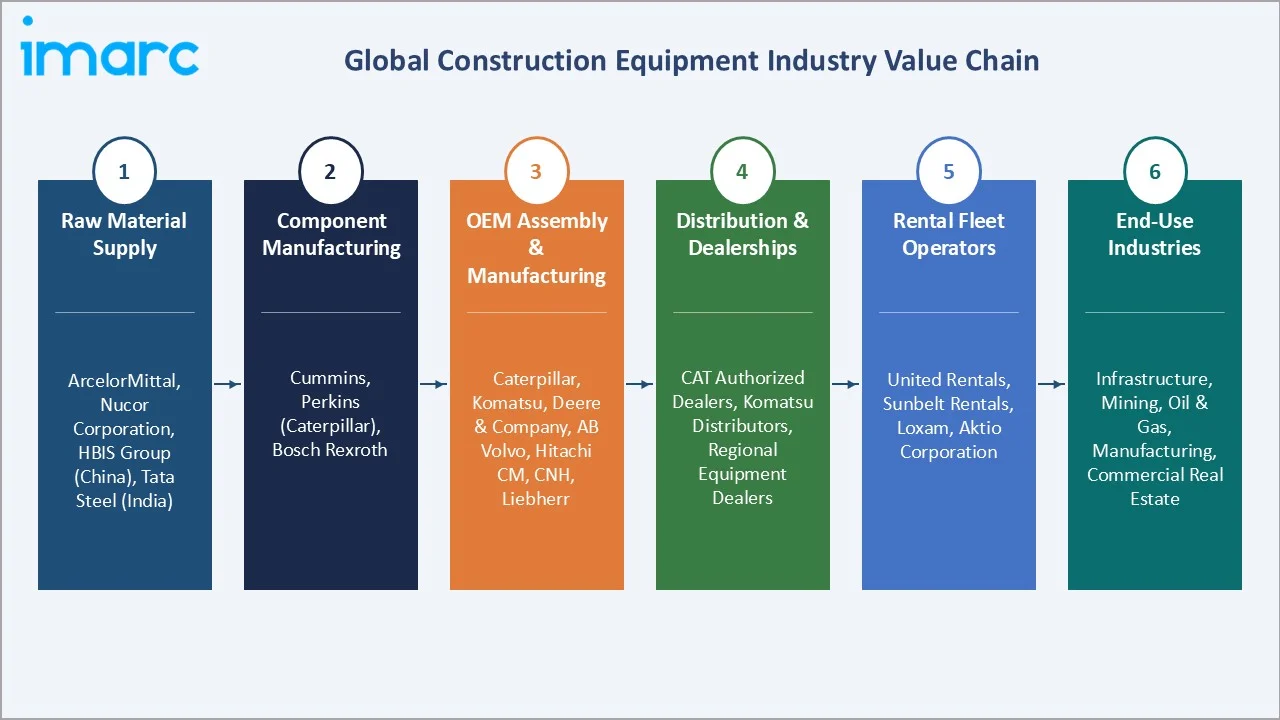 imarc

Global Construction Equipment Industry Value Chain

1
Raw Material Supply

ArcelorMittal, Nucor Corporation, HBIS Group (China), Tata Steel (India)

2
Component Manufacturing

Cummins, Perkins (Caterpillar), Bosch Rexroth

3
OEM Assembly & Manufacturing

Caterpillar, Komatsu, Deere & Company, AB Volvo, Hitachi CM, CNH, Liebherr

4
Distribution & Dealerships

CAT Authorized Dealers, Komatsu Distributors, Regional Equipment Dealers

5
Rental Fleet Operators

United Rentals, Sunbelt Rentals, Loxam, Aktio Corporation

6
End-Use Industries

Infrastructure, Mining, Oil & Gas, Manufacturing, Commercial Real Estate